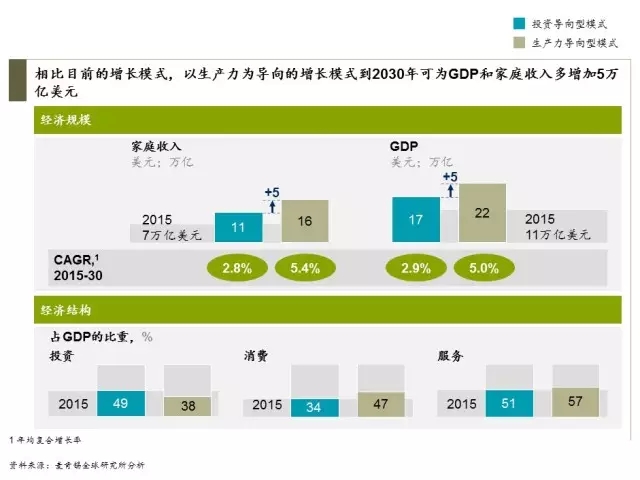 投资导向型模式
生产力导向型模式

相比目前的增长模式，以生产力为导向的增长模式到2030年可为GDP和家庭收入多增加5万亿美元

经济规模

家庭收入
美元；万亿

2015
7万亿美元

11
+5
16

GDP
美元；万亿

17
+5
22

2015
11万亿美元

CAGR,$^1$
2015-30

2.8%
5.4%
2.9%
5.0%

经济结构

占GDP的比重，%

投资
2015
49
38

消费
2015
34
47

服务
2015
51
57

1 年均复合增长率

资料来源：麦肯锡全球研究所分析